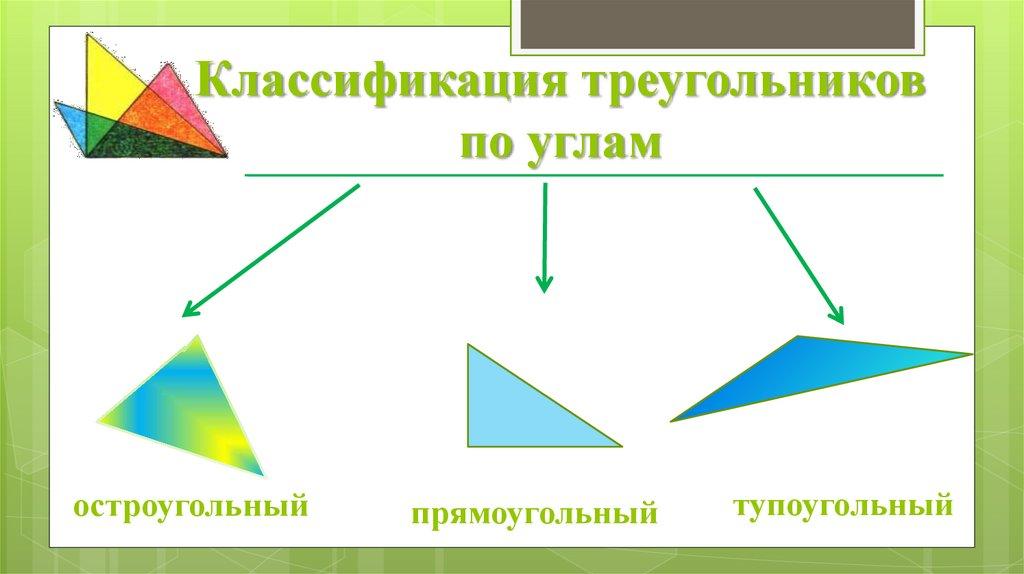 Классификация треугольников по углам

остроугольный

прямоугольный

тупоугольный